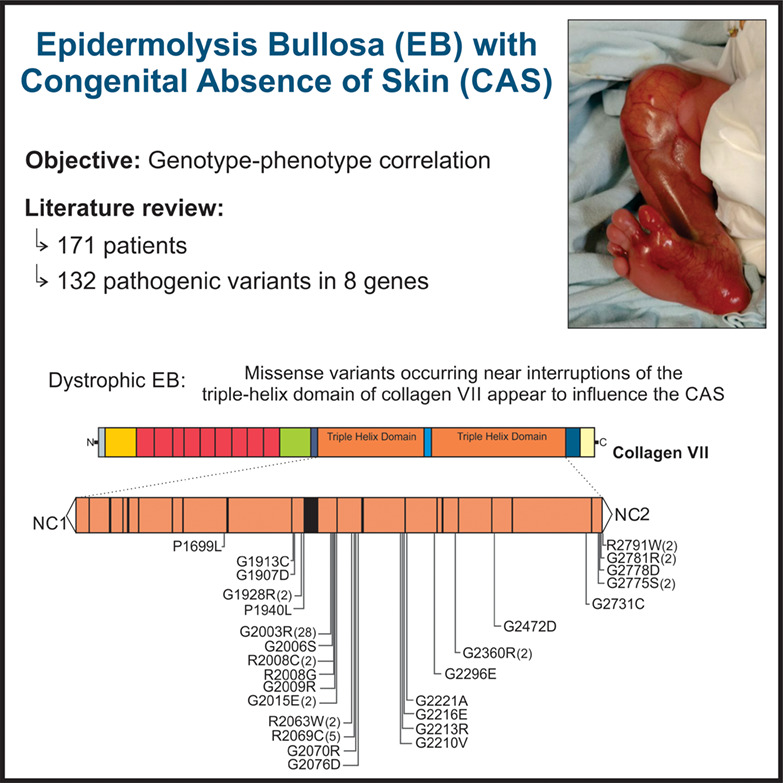 Epidermolysis Bullosa (EB) with Congenital Absence of Skin (CAS)

Objective: Genotype-phenotype correlation

Literature review:

↳ 171 patients

↳ 132 pathogenic variants in 8 genes

Dystrophic EB: Missense variants occurring near interruptions of the triple-helix domain of collagen VII appear to influence the CAS

N

Triple Helix Domain

Triple Helix Domain

C

Collagen VII

NC1

NC2

P1699L

G1913C
G1907D

G1928R(2)
P1940L

G2003R(28)
G2006S
R2008C(2)
R2008G
G2009R
G2015E(2)

R2063W(2)
R2069C(5)
G2070R
G2076D

G2221A
G2216E
G2213R
G2210V

G2296E

G2360R(2)

G2472D

G2731C

R2791W(2)
G2781R(2)
G2778D
G2775S(2)